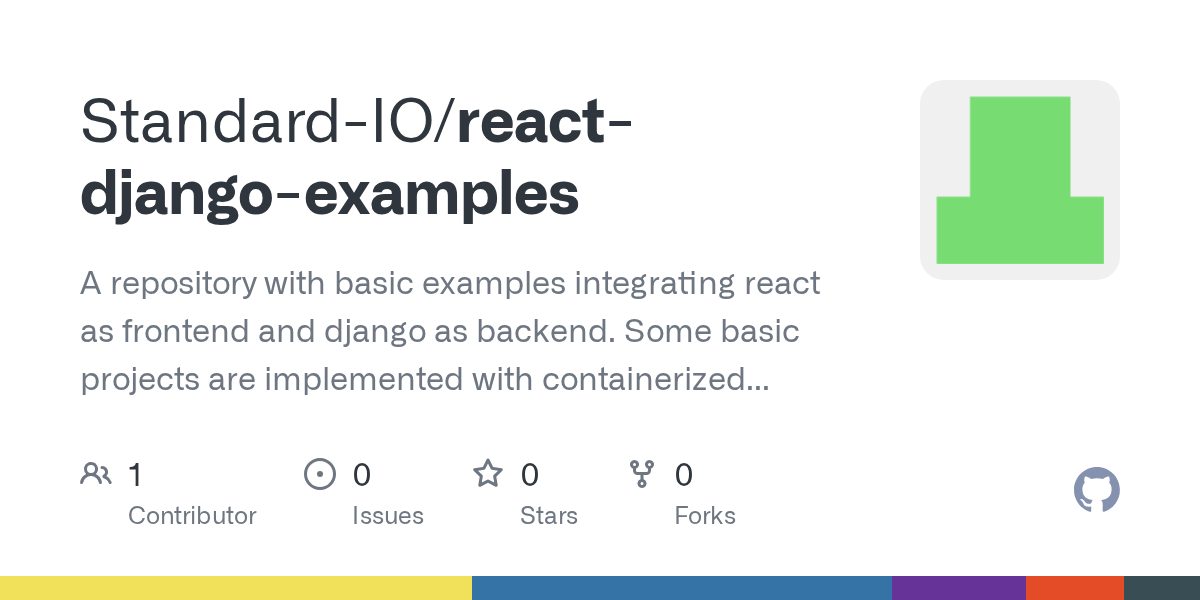 Standard-IO/react-django-examples

A repository with basic examples integrating react as frontend and django as backend. Some basic projects are implemented with containerized...

1
Contributor

0
Issues

0
Stars

0
Forks